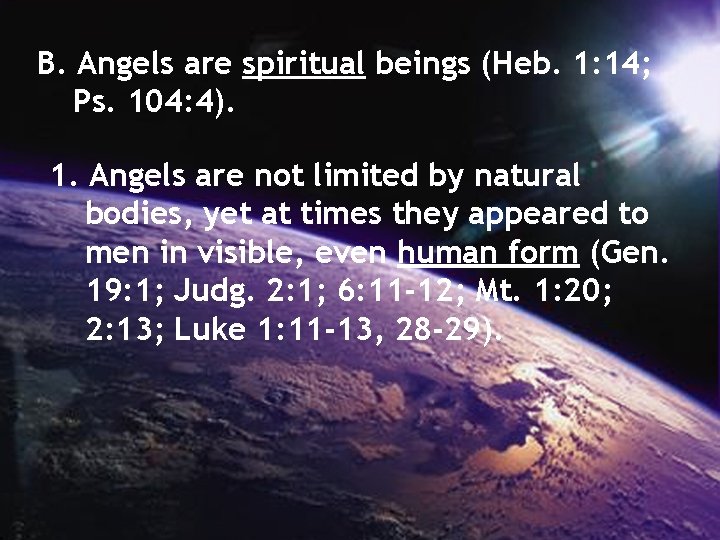 B. Angels are spiritual beings (Heb. 1:14; Ps. 104:4).

1. Angels are not limited by natural bodies, yet at times they appeared to men in visible, even human form (Gen. 19:1; Judg. 2:1; 6:11-12; Mt. 1:20; 2:13; Luke 1:11-13, 28-29).